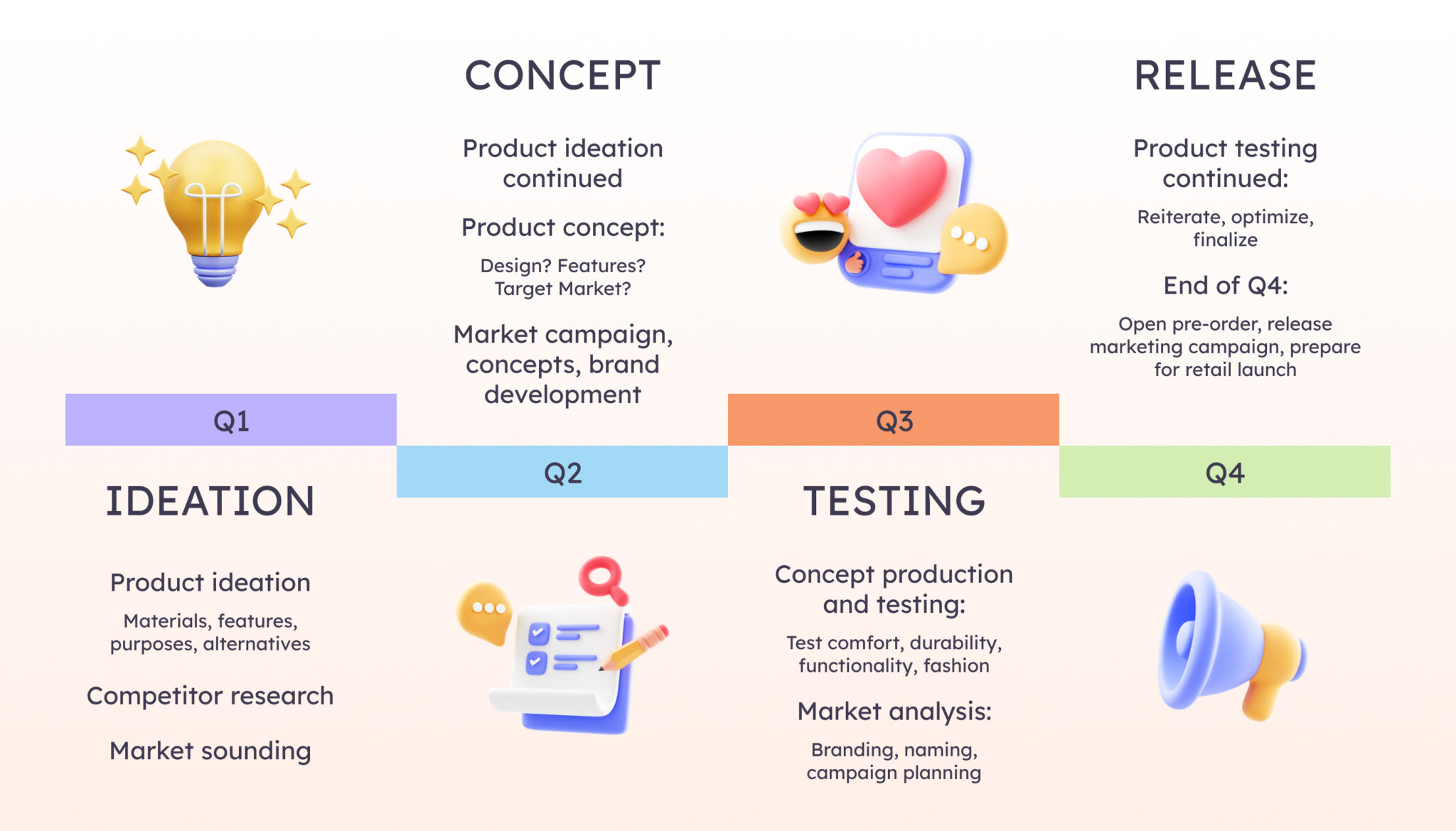 Q1

IDEATION

Product ideation

Materials, features, purposes, alternatives

Competitor research

Market sounding

CONCEPT

Product ideation continued

Product concept:

Design? Features? Target Market?

Market campaign, concepts, brand development

Q2

Q3

TESTING

Concept production and testing:

Test comfort, durability, functionality, fashion

Market analysis:

Branding, naming, campaign planning

RELEASE

Product testing continued:

Reiterate, optimize, finalize

End of Q4:

Open pre-order, release marketing campaign, prepare for retail launch

Q4